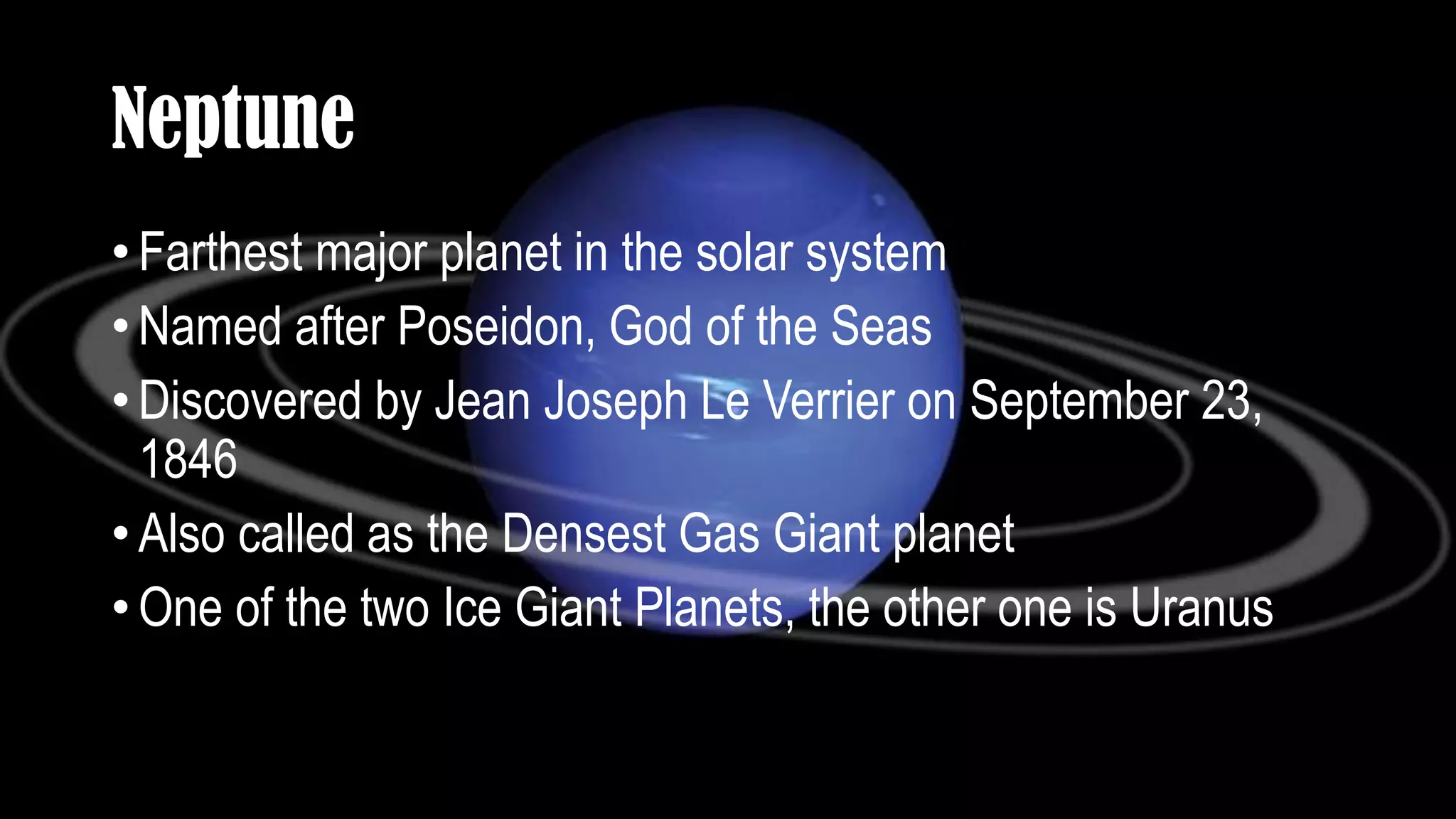 Neptune

• Farthest major planet in the solar system
• Named after Poseidon, God of the Seas
• Discovered by Jean Joseph Le Verrier on September 23, 1846
• Also called as the Densest Gas Giant planet
• One of the two Ice Giant Planets, the other one is Uranus